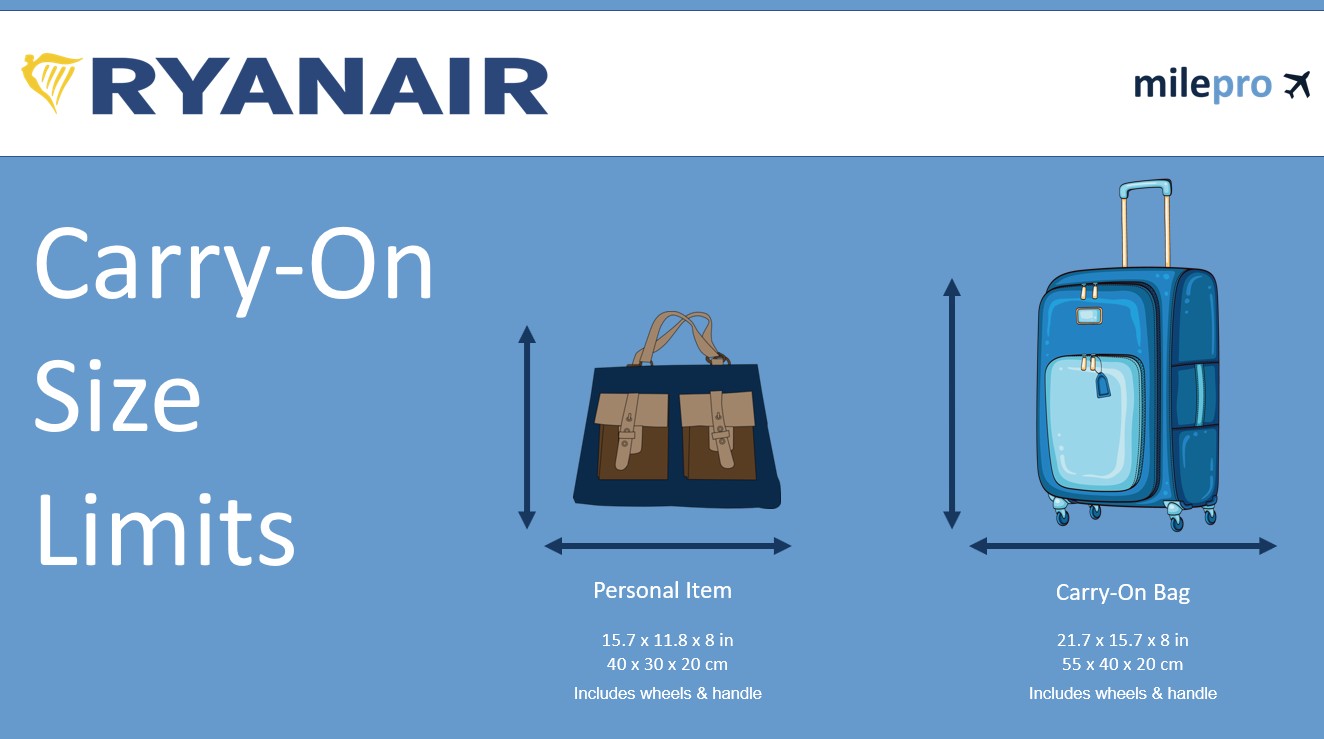 RYANAIR

milepro

Carry-On Size Limits

Personal Item

15.7 x 11.8 x 8 in
40 x 30 x 20 cm
Includes wheels & handle

Carry-On Bag

21.7 x 15.7 x 8 in
55 x 40 x 20 cm
Includes wheels & handle